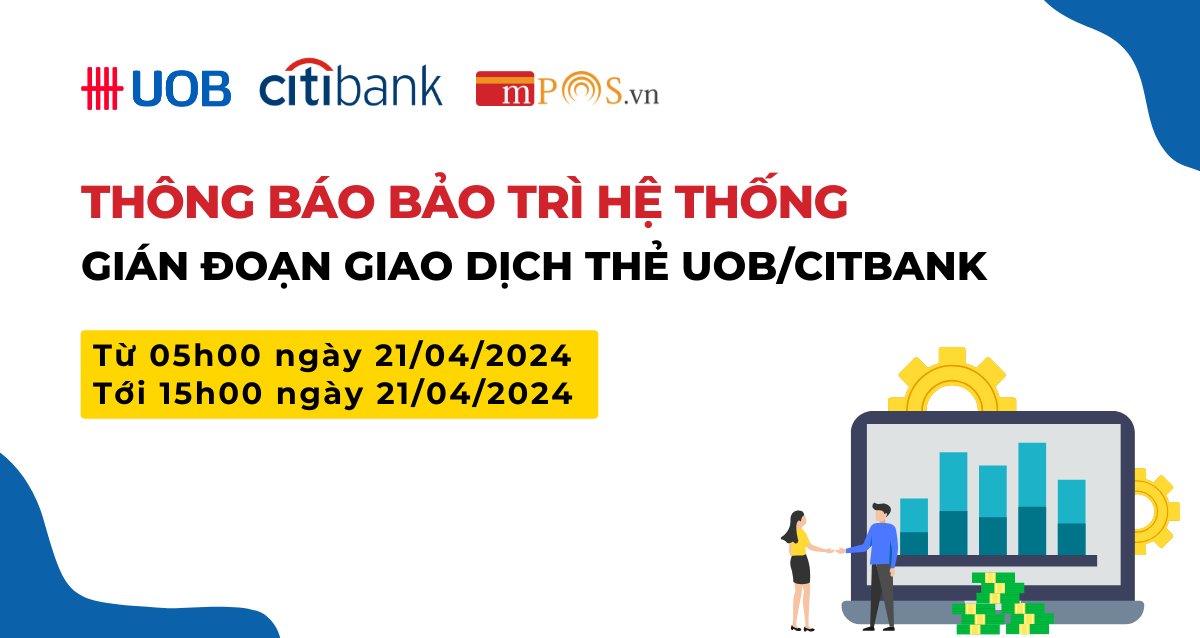 UOB citibank mPOS.vn

THÔNG BÁO BẢO TRÌ HỆ THỐNG

GIÁN ĐOẠN GIAO DỊCH THẺ UOB/CITBANK

Từ 05h00 ngày 21/04/2024
Tới 15h00 ngày 21/04/2024